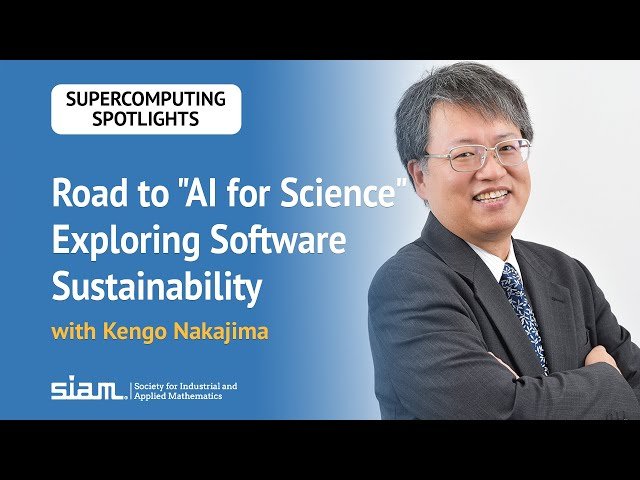 SUPERCOMPUTING SPOTLIGHTS

Road to "AI for Science" Exploring Software Sustainability

with Kengo Nakajima

siam. Society for Industrial and Applied Mathematics